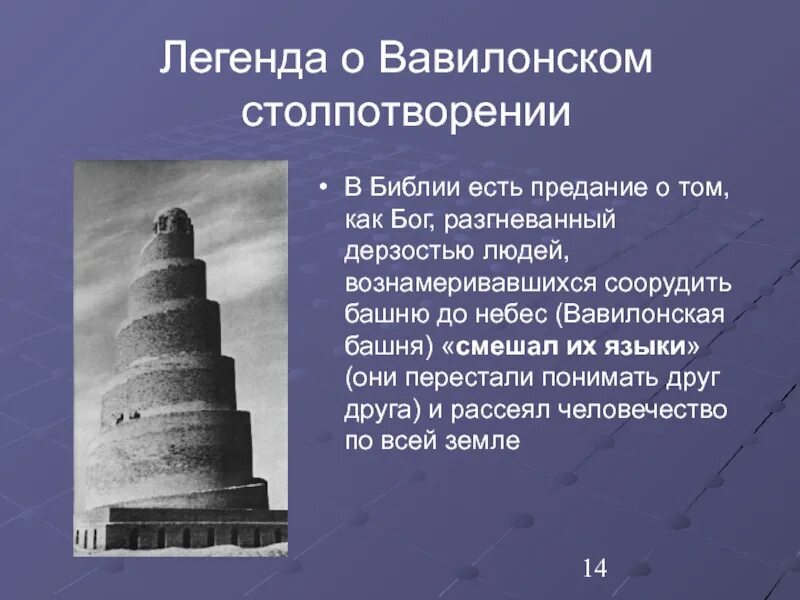 Легенда о Вавилонском столпотворении

• В Библии есть предание о том, как Бог, разгневанный дерзостью людей, вознамеривавшихся соорудить башню до небес (Вавилонская башня) «смешал их языки» (они перестали понимать друг друга) и рассеял человечество по всей земле

14